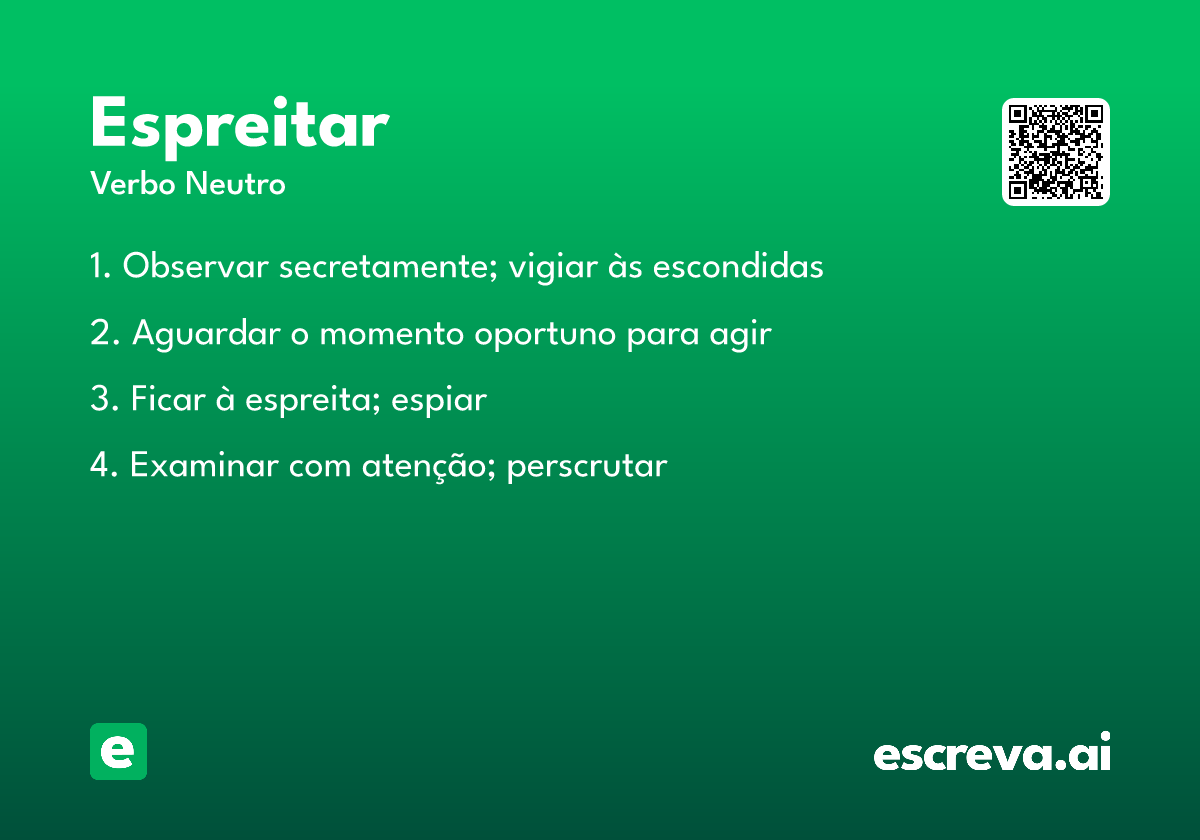 Espreitar
Verbo Neutro

1. Observar secretamente; vigiar às escondidas

2. Aguardar o momento oportuno para agir

3. Ficar à espreita; espiar

4. Examinar com atenção; perscrutar

e

escreva.ai